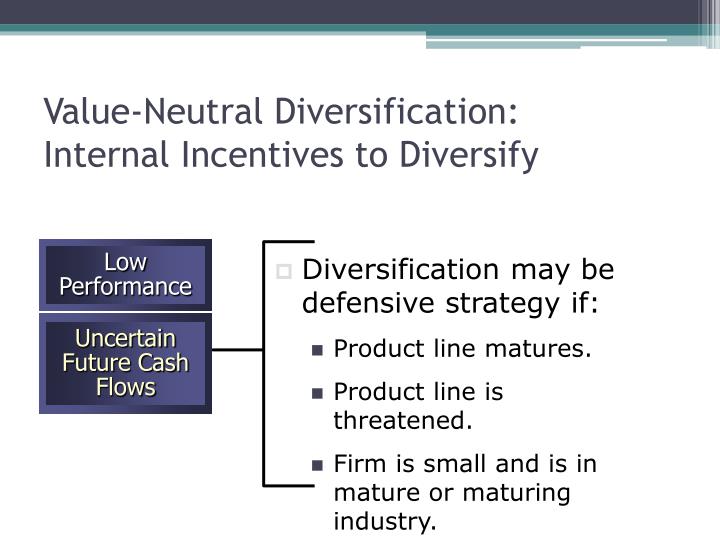 Value-Neutral Diversification: Internal Incentives to Diversify

Low Performance

Uncertain Future Cash Flows

Diversification may be defensive strategy if:

Product line matures.

Product line is threatened.

Firm is small and is in mature or maturing industry.